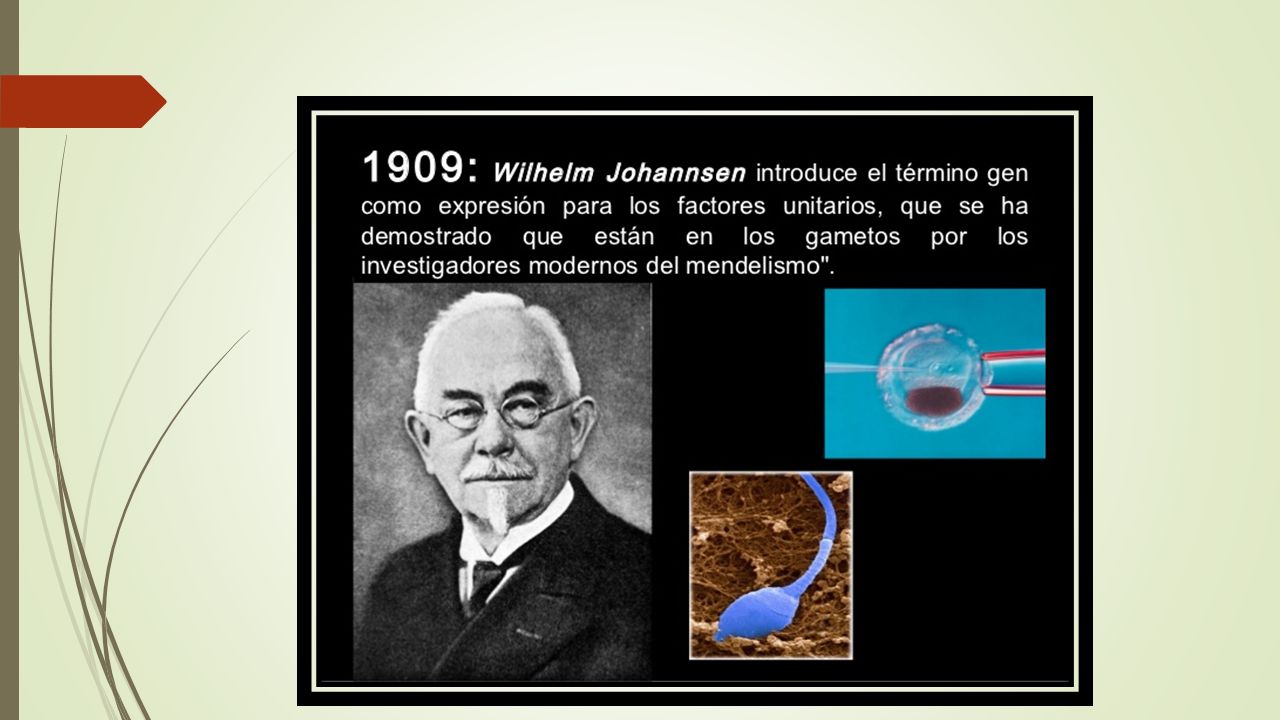 1909: Wilhelm Johannsen introduce el término gen como expresión para los factores unitarios, que se ha demostrado que están en los gametos por los investigadores modernos del mendelismo".